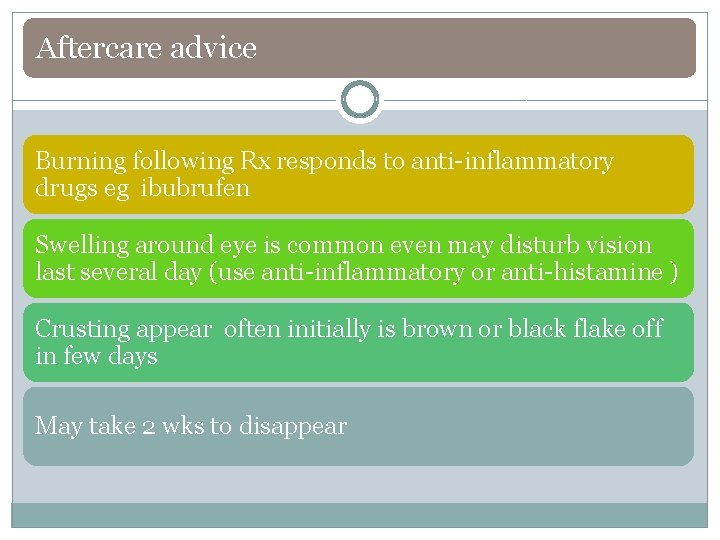 Aftercare advice

Burning following Rx responds to anti-inflammatory drugs eg ibubrufen

Swelling around eye is common even may disturb vision last several day (use anti-inflammatory or anti-histamine )

Crusting appear often initially is brown or black flake off in few days

May take 2 wks to disappear